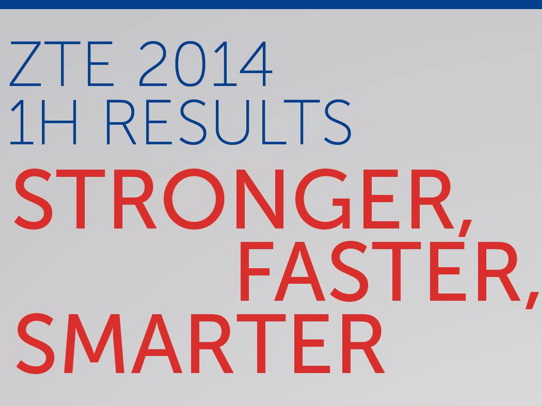 ZTE 2014
1H RESULTS

STRONGER,
FASTER,
SMARTER